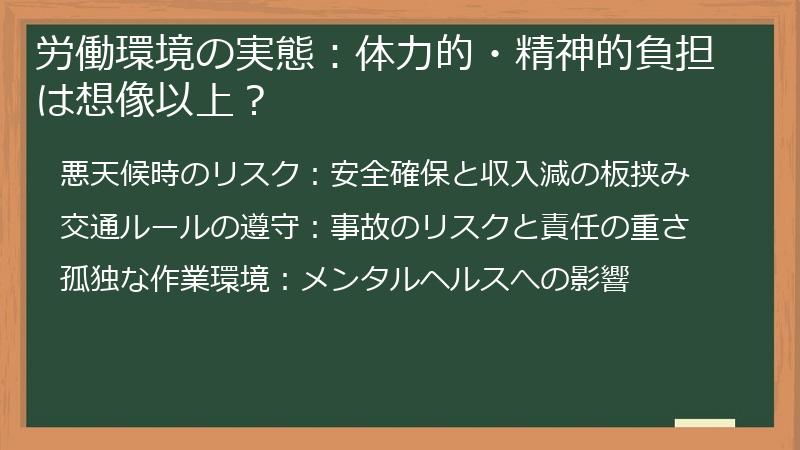 労働環境の実態：体力的・精神的負担は想像以上？

悪天候時のリスク：安全確保と収入減の板挟み

交通ルールの遵守：事故のリスクと責任の重さ

孤独な作業環境：メンタルヘルスへの影響